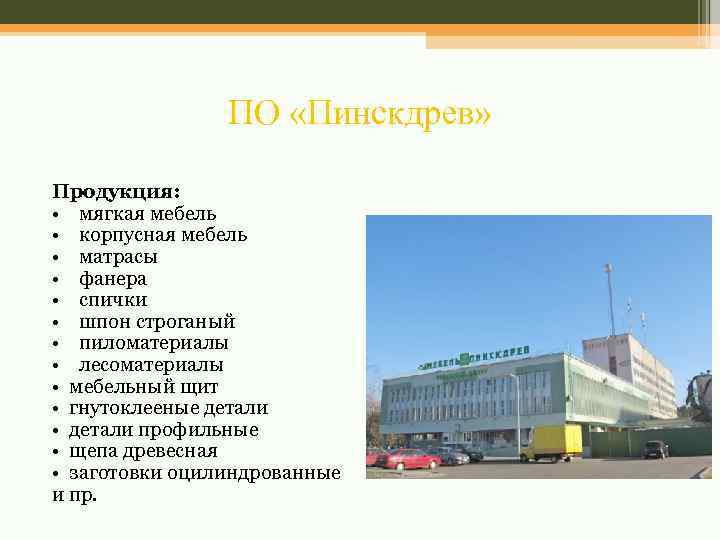 ПО «Пинскдрев»

Продукция:
• мягкая мебель
• корпусная мебель
• матрасы
• фанера
• спички
• шпон строганый
• пиломатериалы
• лесоматериалы
• мебельный щит
• гнутоклееные детали
• детали профильные
• щепа древесная
• заготовки оцилиндрованные и пр.

МЕБЕЛЬ ПИНСКДРЕВ